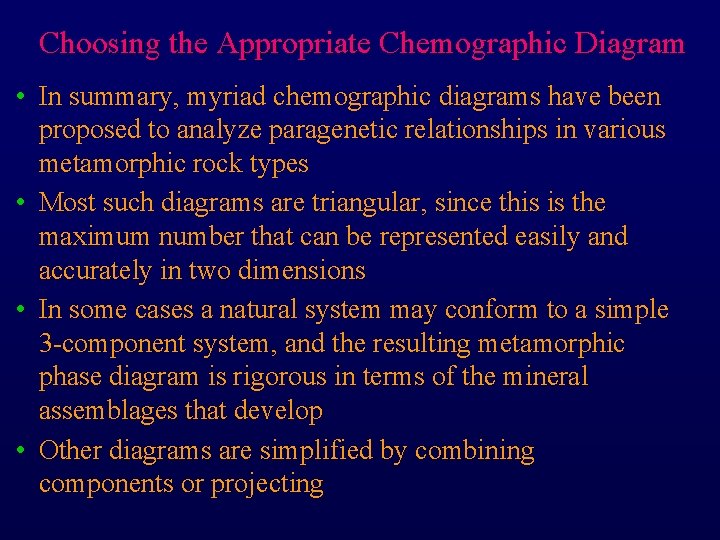 Choosing the Appropriate Chemographic Diagram

• In summary, myriad chemographic diagrams have been proposed to analyze paragenetic relationships in various metamorphic rock types

• Most such diagrams are triangular, since this is the maximum number that can be represented easily and accurately in two dimensions

• In some cases a natural system may conform to a simple 3-component system, and the resulting metamorphic phase diagram is rigorous in terms of the mineral assemblages that develop

• Other diagrams are simplified by combining components or projecting